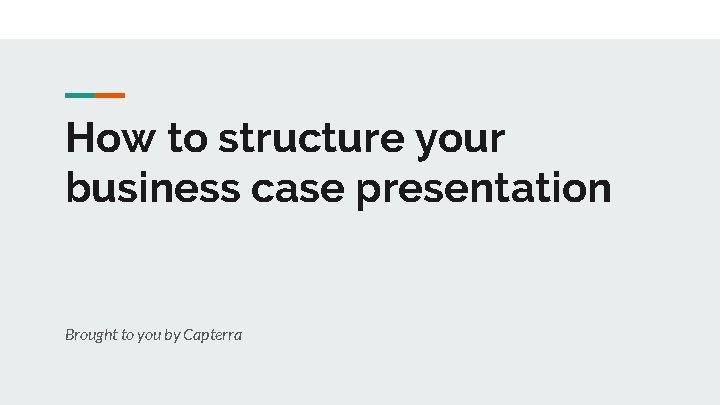 How to structure your business case presentation

Brought to you by Capterra